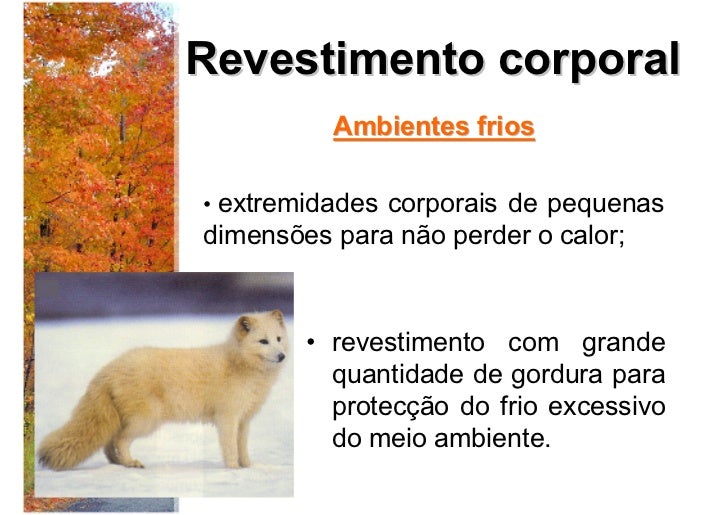 Revestimento corporal

Ambientes frios

• extremidades corporais de pequenas dimensões para não perder o calor;

• revestimento com grande quantidade de gordura para protecção do frio excessivo do meio ambiente.